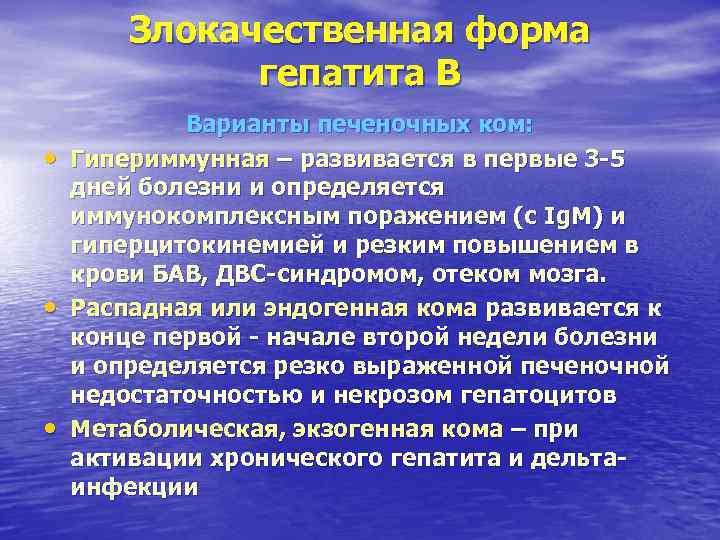 Злокачественная форма гепатита В

Варианты печеночных ком:

• Гипериммунная – развивается в первые 3-5 дней болезни и определяется иммунокомплексным поражением (с IgM) и гиперцитокинемией и резким повышением в крови БАВ, ДВС-синдромом, отеком мозга.
• Распадная или эндогенная кома развивается к конце первой - начале второй недели болезни и определяется резко выраженной печеночной недостаточностью и некрозом гепатоцитов
• Метаболическая, экзогенная кома – при активации хронического гепатита и дельта-инфекции